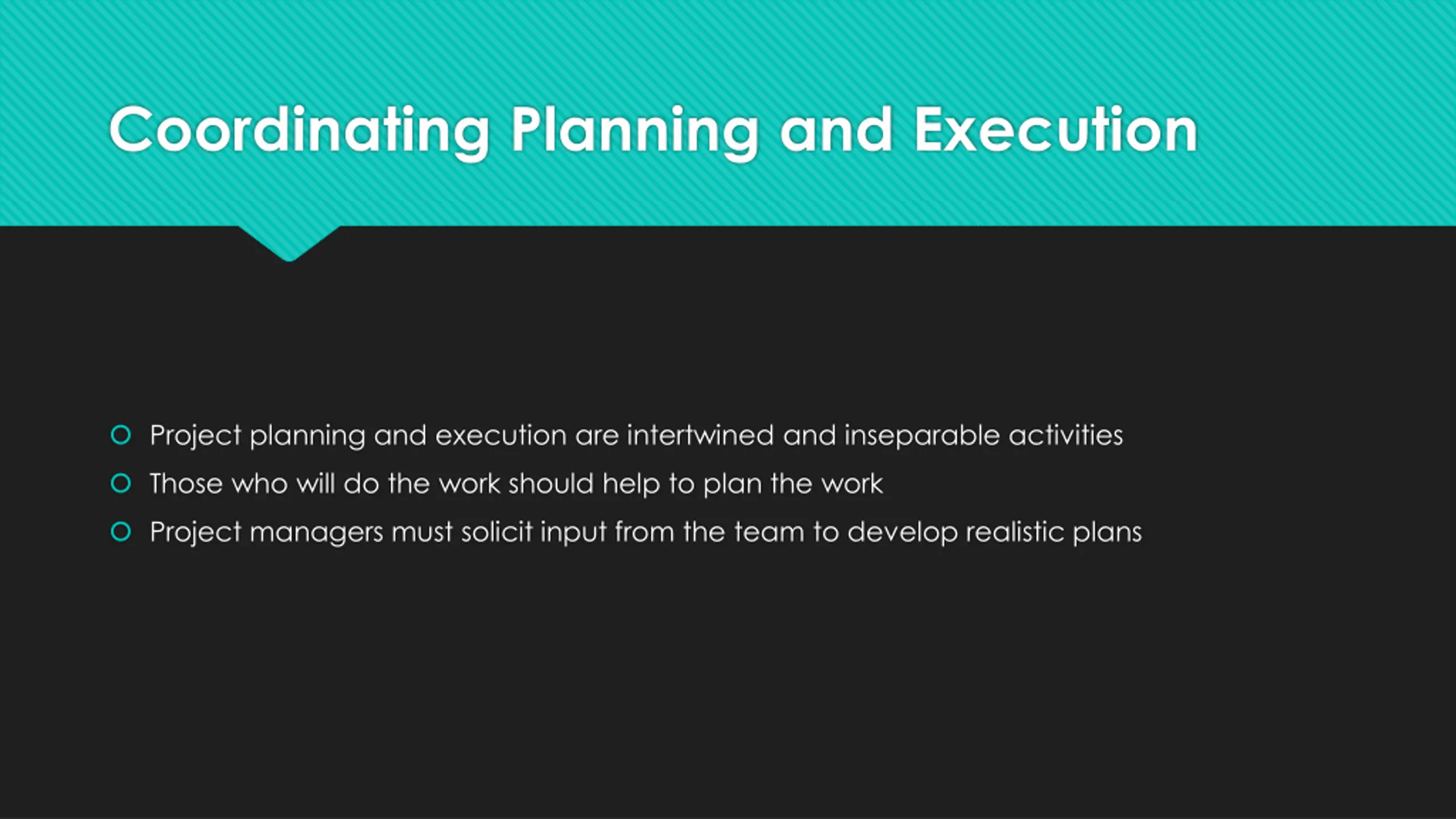 Coordinating Planning and Execution

Project planning and execution are intertwined and inseparable activities

Those who will do the work should help to plan the work

Project managers must solicit input from the team to develop realistic plans